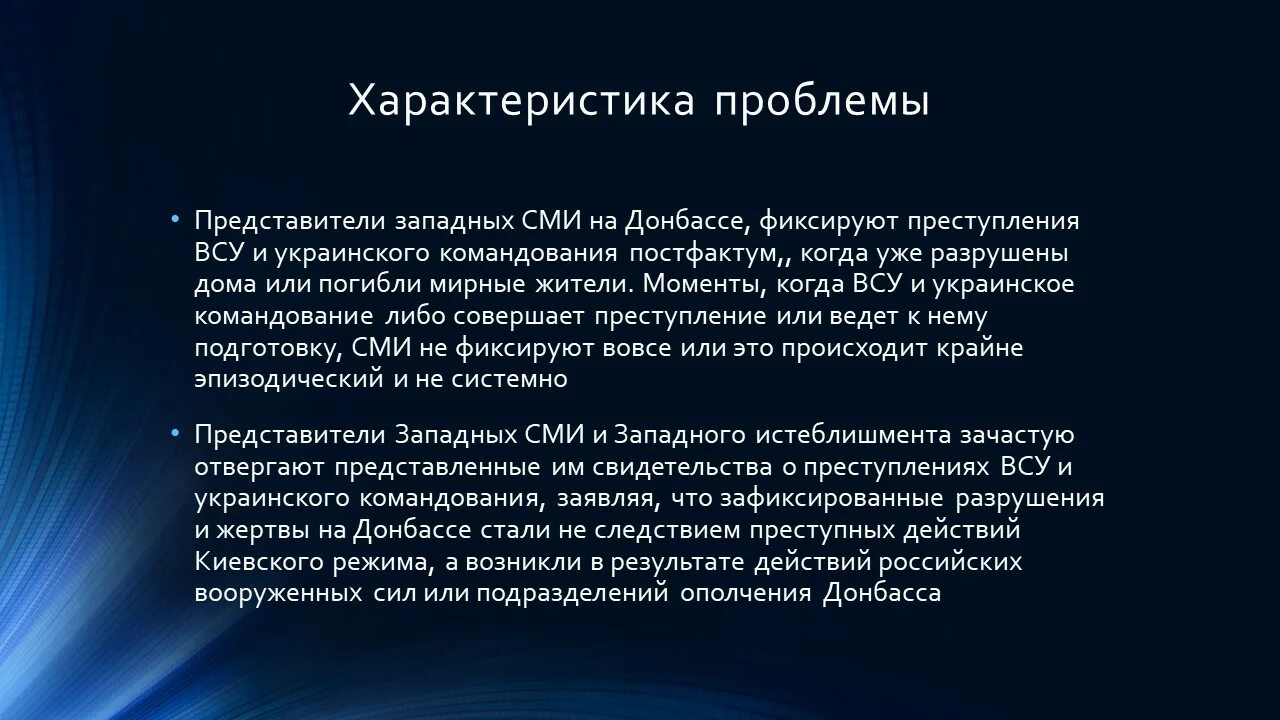 Характеристика проблемы

• Представители западных СМИ на Донбассе, фиксируют преступления ВСУ и украинского командования постфактум,, когда уже разрушены дома или погибли мирные жители. Моменты, когда ВСУ и украинское командование либо совершает преступление или ведет к нему подготовку, СМИ не фиксируют вовсе или это происходит крайне эпизодический и не системно

• Представители Западных СМИ и Западного истеблишмента зачастую отвергают представленные им свидетельства о преступлениях ВСУ и украинского командования, заявляя, что зафиксированные разрушения и жертвы на Донбассе стали не следствием преступных действий Киевского режима, а возникли в результате действий российских вооруженных сил или подразделений ополчения Донбасса